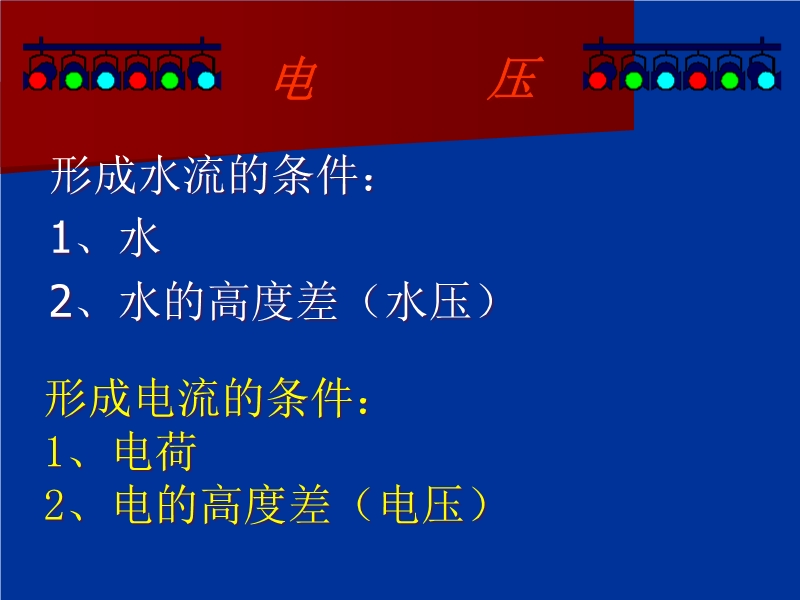 电　压

形成水流的条件：
1、水
2、水的高度差（水压）

形成电流的条件：
1、电荷
2、电的高度差（电压）